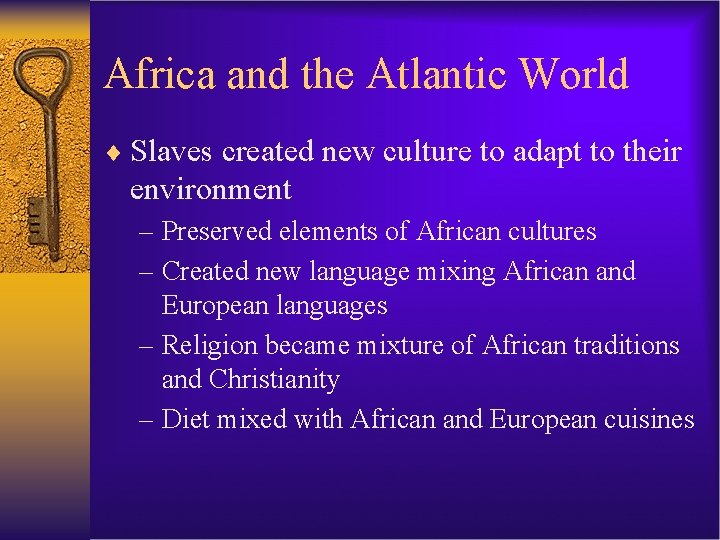 Africa and the Atlantic World

♦ Slaves created new culture to adapt to their environment
– Preserved elements of African cultures
– Created new language mixing African and European languages
– Religion became mixture of African traditions and Christianity
– Diet mixed with African and European cuisines